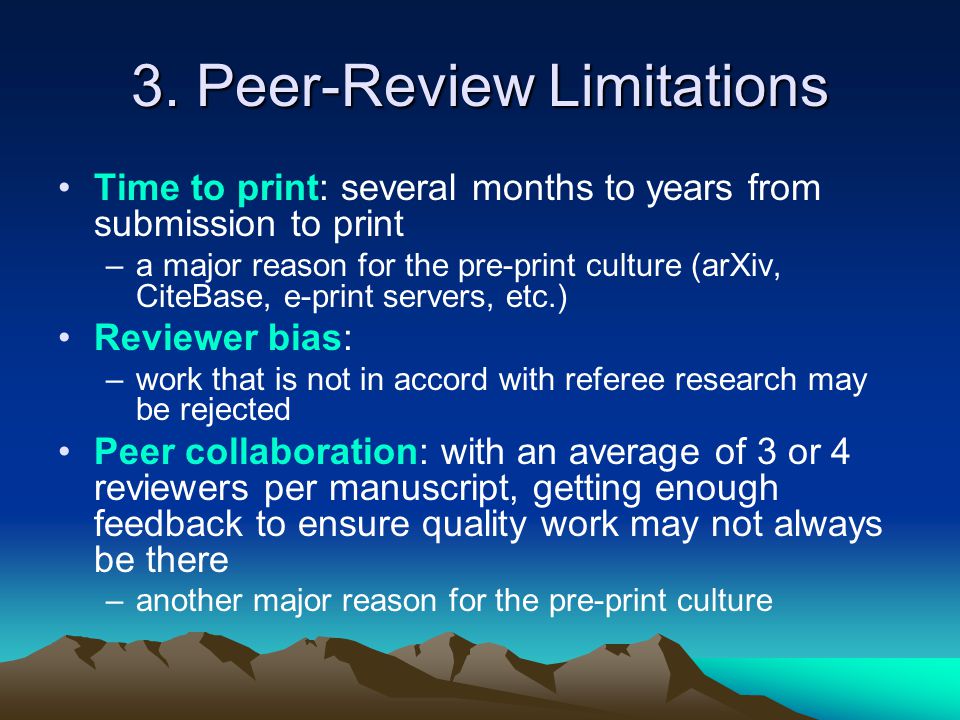 3. Peer-Review Limitations

• Time to print: several months to years from submission to print
– a major reason for the pre-print culture (arXiv, CiteBase, e-print servers, etc.)

• Reviewer bias:
– work that is not in accord with referee research may be rejected

• Peer collaboration: with an average of 3 or 4 reviewers per manuscript, getting enough feedback to ensure quality work may not always be there
– another major reason for the pre-print culture